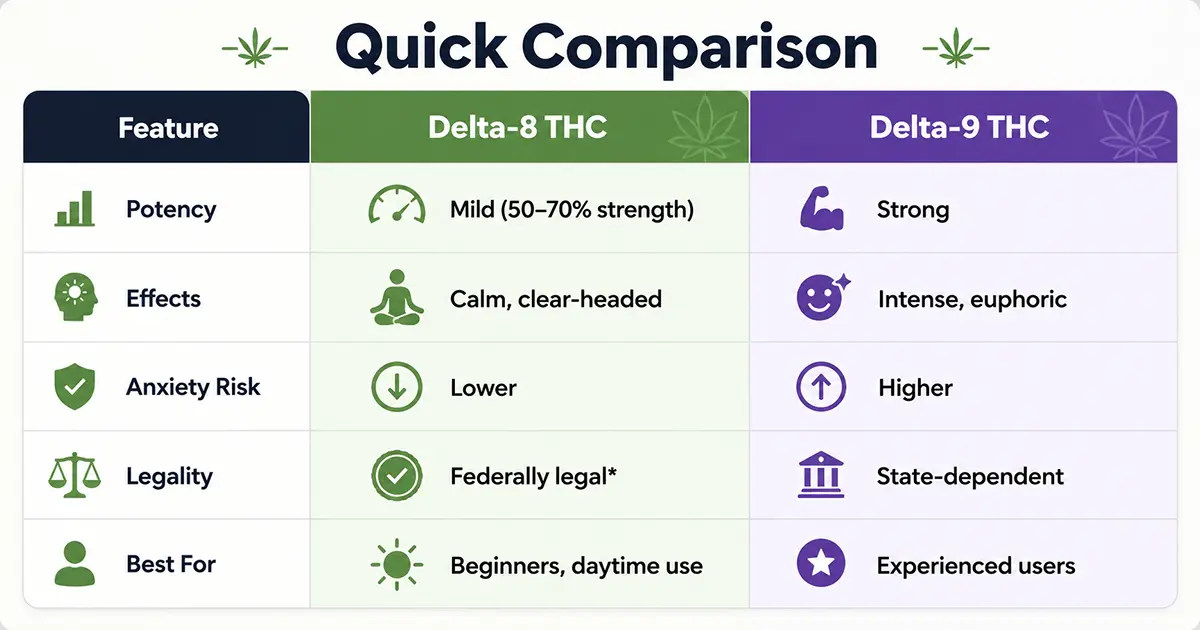 Quick Comparison

| Feature | Delta-8 THC | Delta-9 THC |
|---|---|---|
| Potency | Mild (50–70% strength) | Strong |
| Effects | Calm, clear-headed | Intense, euphoric |
| Anxiety Risk | Lower | Higher |
| Legality | Federally legal* | State-dependent |
| Best For | Beginners, daytime use | Experienced users |